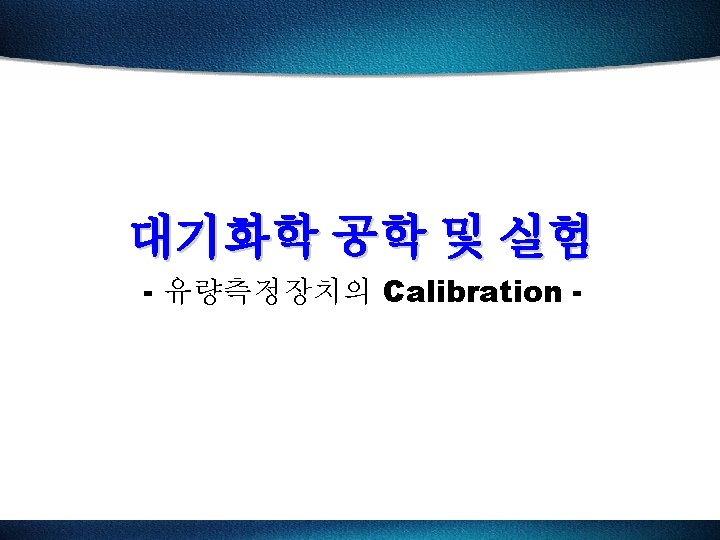 대기화학 공학 및 실험

- 유량측정장치의 Calibration -